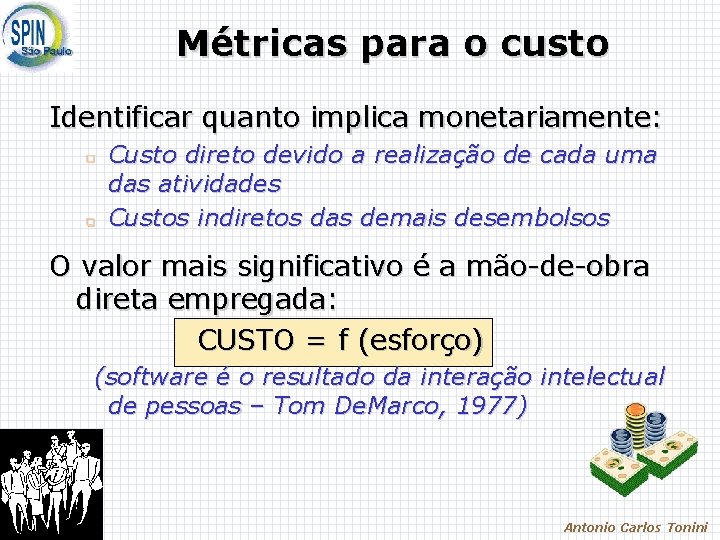 SPIN São Paulo

Métricas para o custo

Identificar quanto implica monetariamente:

Custo direto devido a realização de cada uma das atividades

Custos indiretos das demais desembolsos

O valor mais significativo é a mão-de-obra direta empregada:

CUSTO = f (esforço)

(software é o resultado da interação intelectual de pessoas – Tom DeMarco, 1977)

Antonio Carlos Tonini